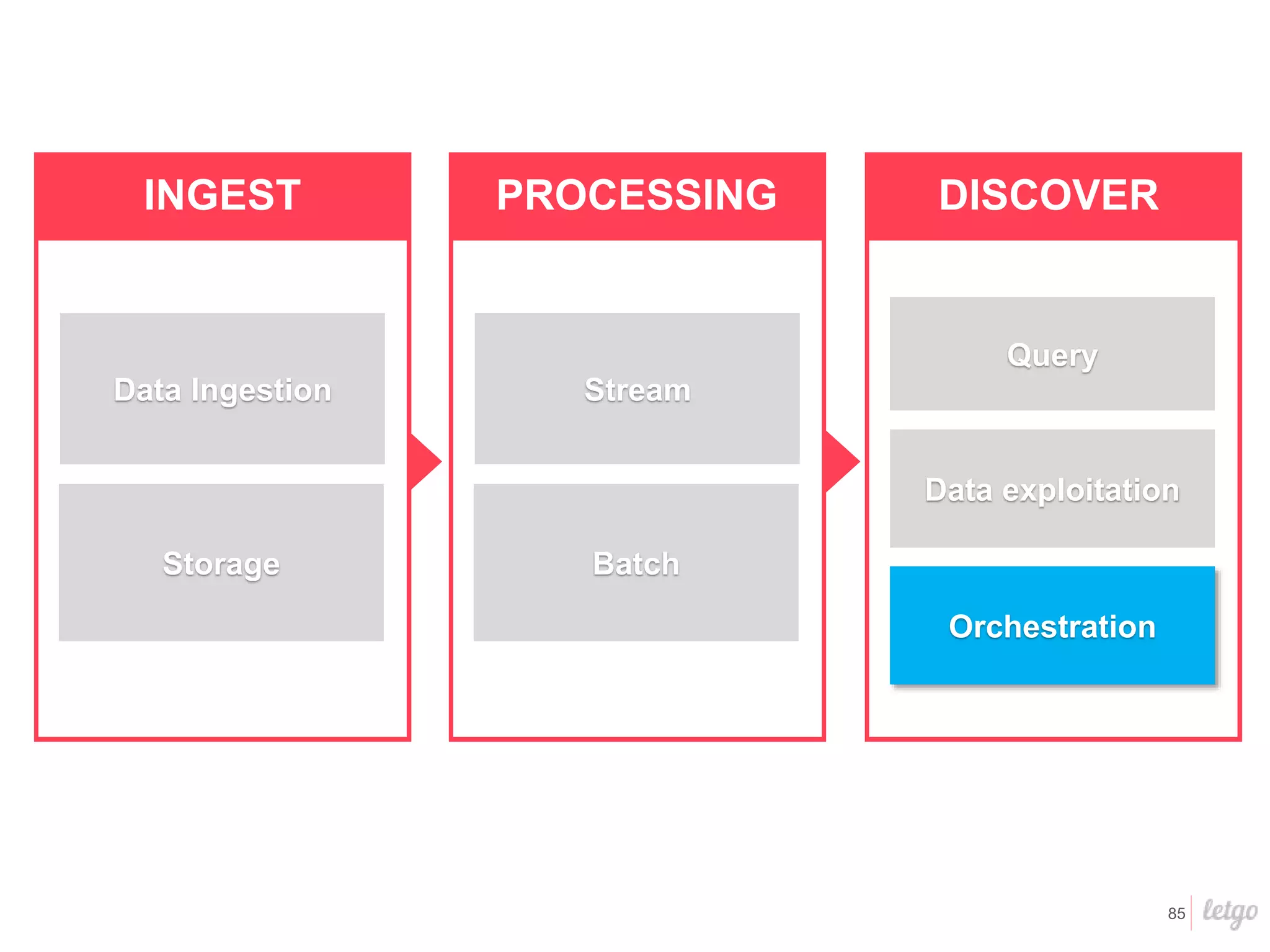 INGEST

Data Ingestion

Storage

PROCESSING

Stream

Batch

DISCOVER

Query

Data exploitation

Orchestration

85 letgo